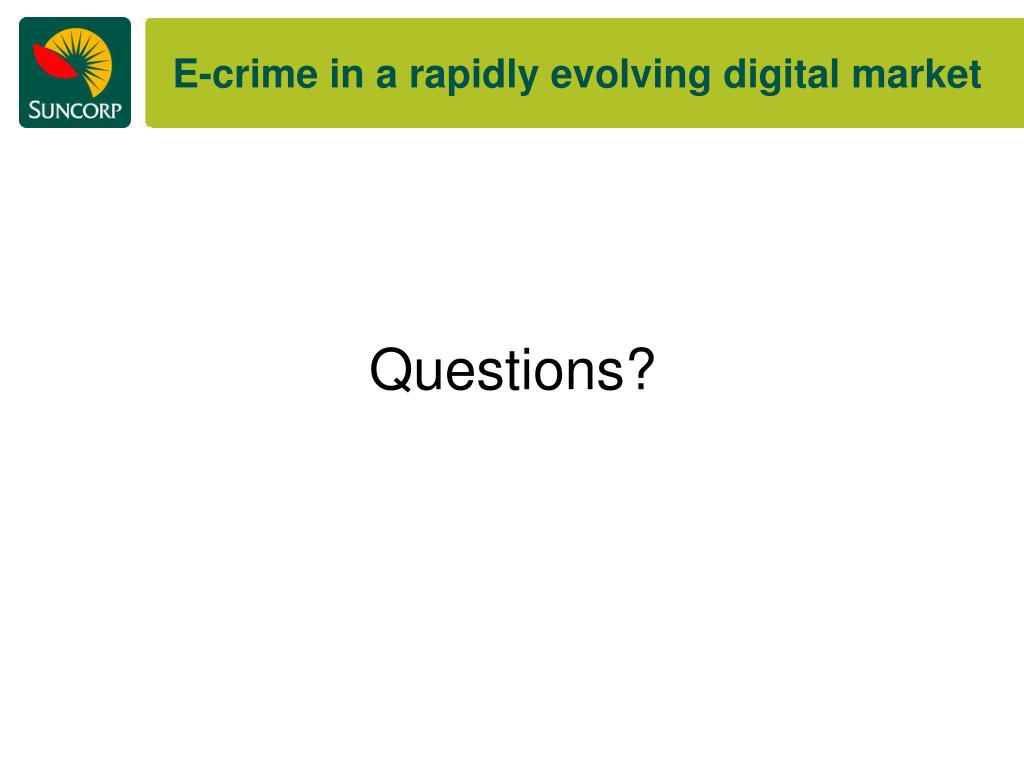 SUNCORP

E-crime in a rapidly evolving digital market

Questions?